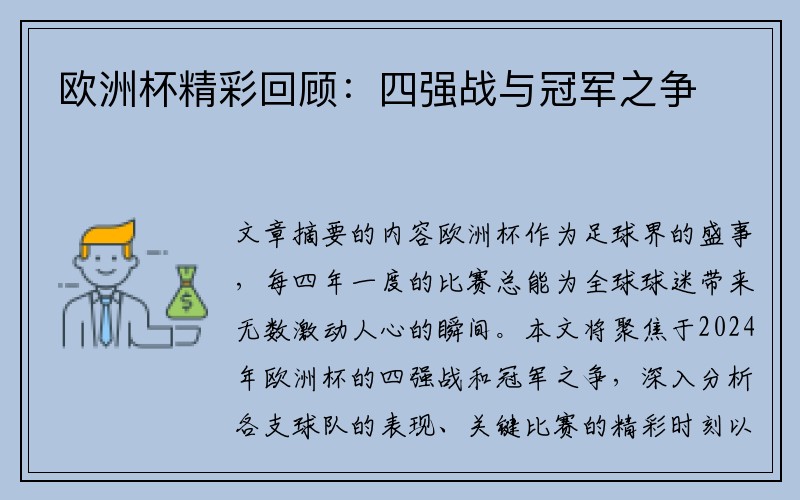 欧洲杯精彩回顾：四强战与冠军之争

$

文章摘要的内容欧洲杯作为足球界的盛事，每四年一度的比赛总能为全球球迷带来无数激动人心的瞬间。本文将聚焦于2024年欧洲杯的四强战和冠军之争，深入分析各支球队的表现、关键比赛的精彩时刻以